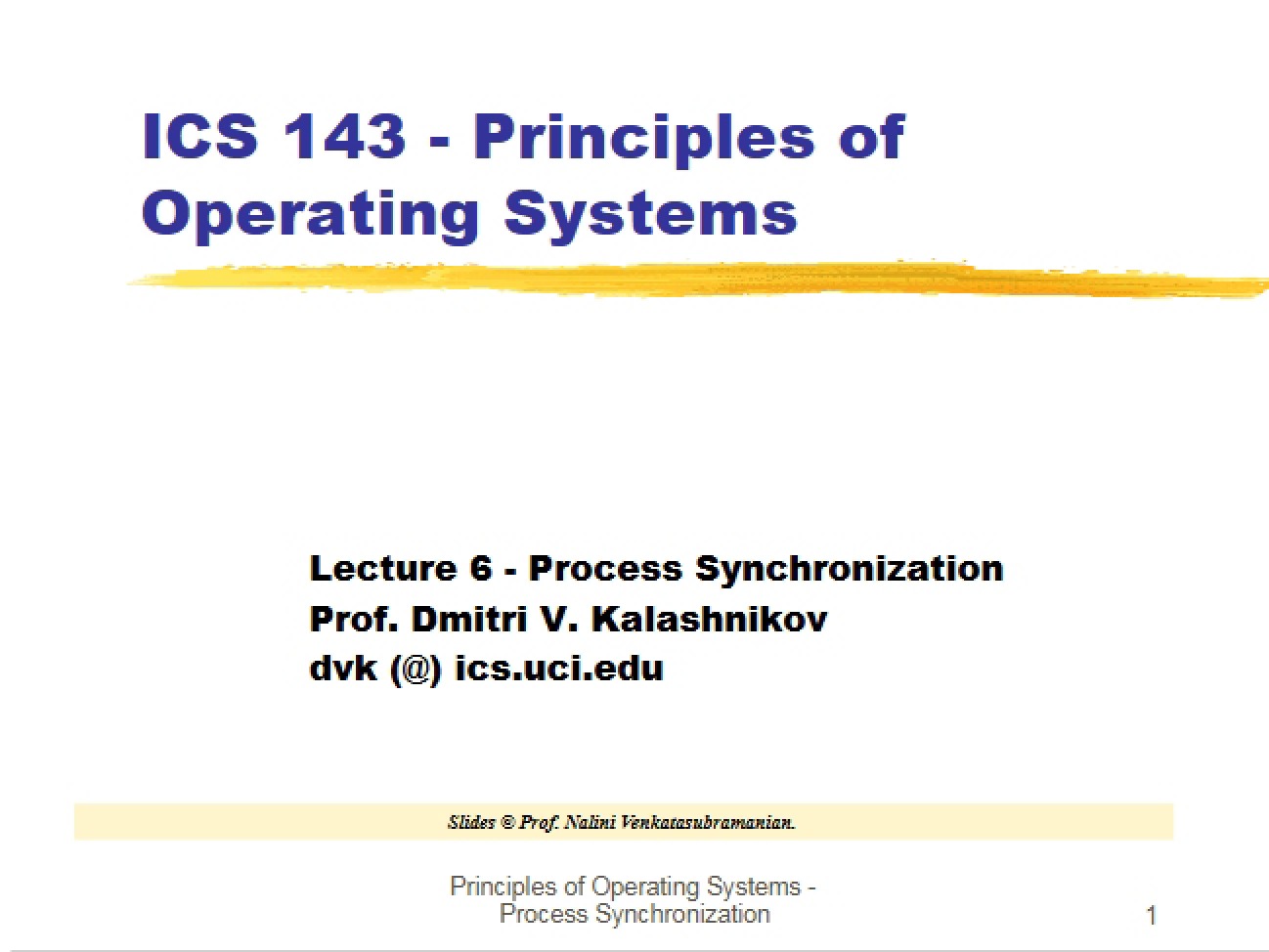 ICS 143 - Principles of Operating Systems

Lecture 6 - Process Synchronization
Prof. Dmitri V. Kalashnikov
dvk (@) ics.uci.edu

Slides © Prof. Nalini Venkatasubramanian.

Principles of Operating Systems -
Process Synchronization

1